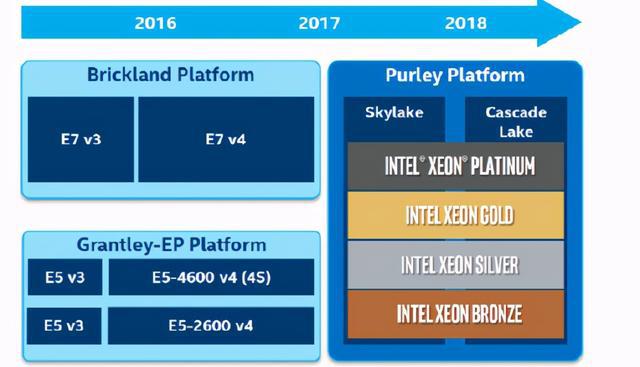 2016 2017 2018

Brickland Platform

E7 v3

E7 v4

Grantley-EP Platform

E5 v3

E5-4600 v4 (4S)

E5 v3

E5-2600 v4

Purley Platform

Skylake

Cascade Lake

INTEL® XEON® PLATINUM

INTEL XEON GOLD

INTEL XEON SILVER

INTEL XEON BRONZE